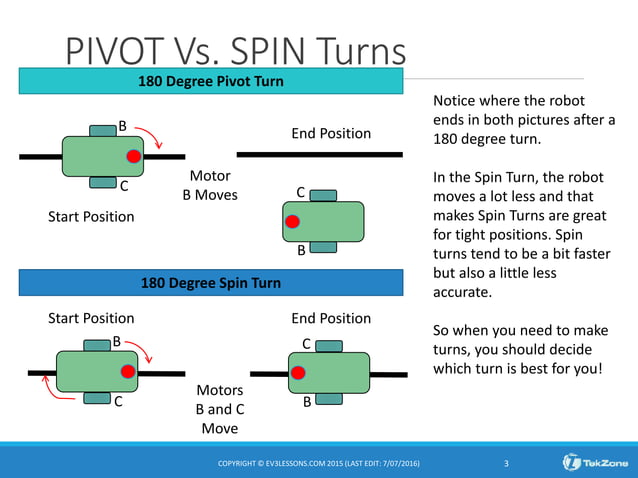 PIVOT Vs. SPIN Turns

180 Degree Pivot Turn

B

C

Start Position

Motor B Moves

End Position

C

B

180 Degree Spin Turn

Start Position

B

C

Motors B and C Move

End Position

C

B

Notice where the robot ends in both pictures after a 180 degree turn.

In the Spin Turn, the robot moves a lot less and that makes Spin Turns are great for tight positions. Spin turns tend to be a bit faster but also a little less accurate.

So when you need to make turns, you should decide which turn is best for you!

COPYRIGHT © EV3LESSONS.COM 2015 (LAST EDIT: 7/07/2016)

3

TekZone